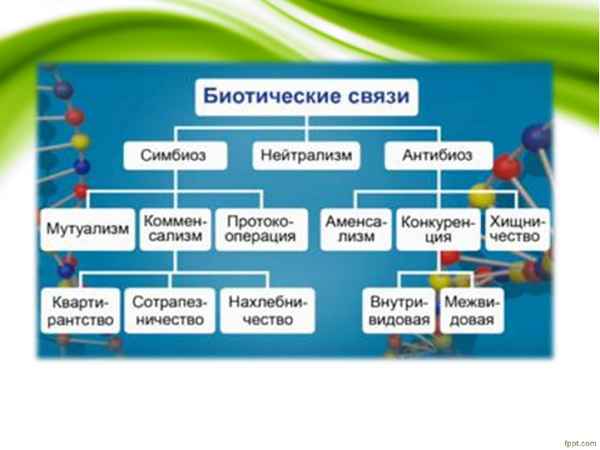 Биотические связи

Симбиоз

Нейтрализм

Антибиоз

Мутуализм

Комменсализм

Протокооперация

Аменсализм

Конкуренция

Хищничество

Квартирантство

Сотрапезничество

Нахлебничество

Внутривидовая

Межвидовая

fppt.com